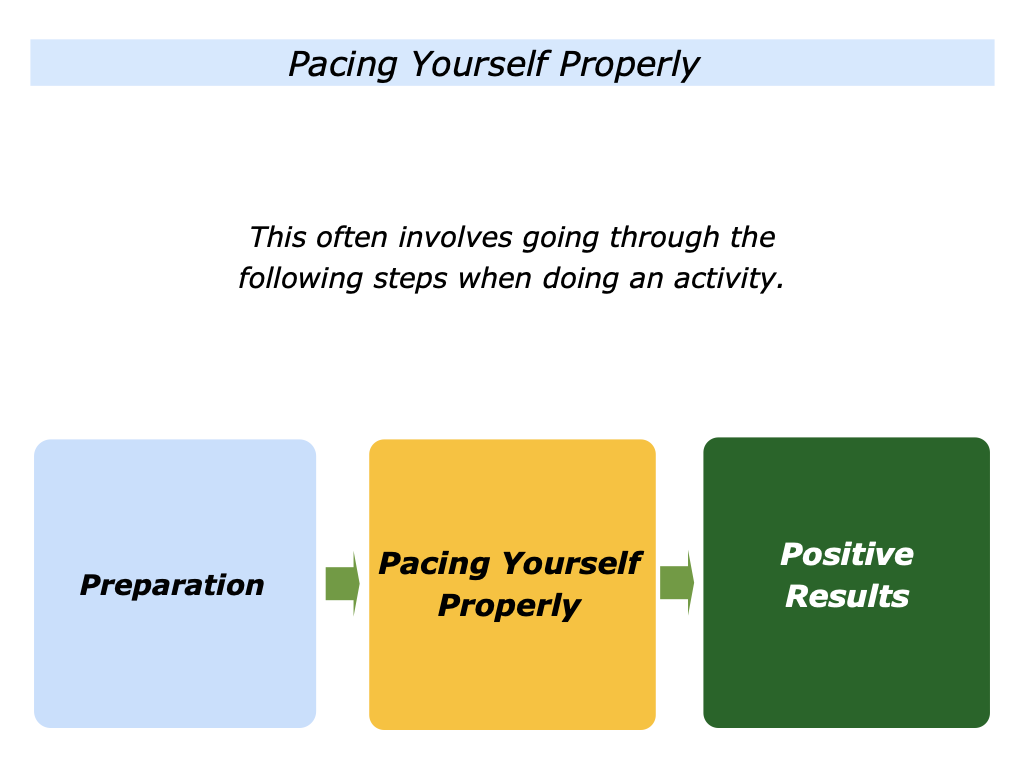 Pacing Yourself Properly

This often involves going through the following steps when doing an activity.

Preparation

Pacing Yourself Properly

Positive Results